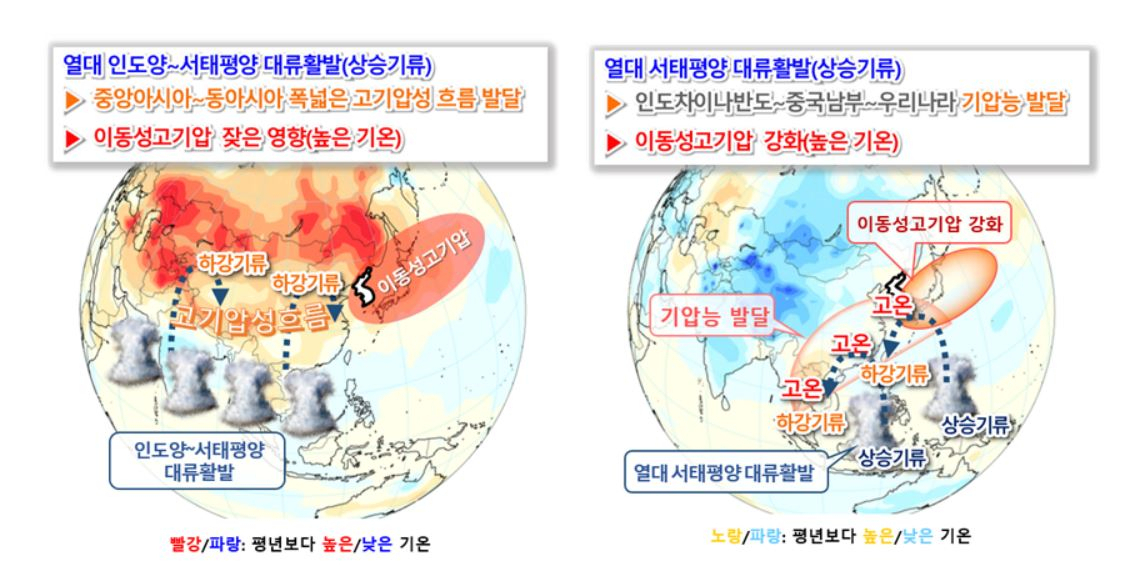 열대 인도양~서태평양 대류활발(상승기류)
▶ 중앙아시아~동아시아 폭넓은 고기압성 흐름 발달
▶ 이동성고기압 잦은 영향(높은 기온)

하강기류
하강기류
이동성고기압
고기압성흐름
인도양~서태평양 대류활발

빨강/파랑: 평년보다 높은/낮은 기온

열대 서태평양 대류활발(상승기류)
▶ 인도차이나반도~중국남부~우리나라 기압능 발달
▶ 이동성고기압 강화(높은 기온)

이동성고기압 강화
기압능 발달
고온
고온
고온
하강기류
하강기류
상승기류
상승기류
열대 서태평양 대류활발

노랑/파랑: 평년보다 높은/낮은 기온